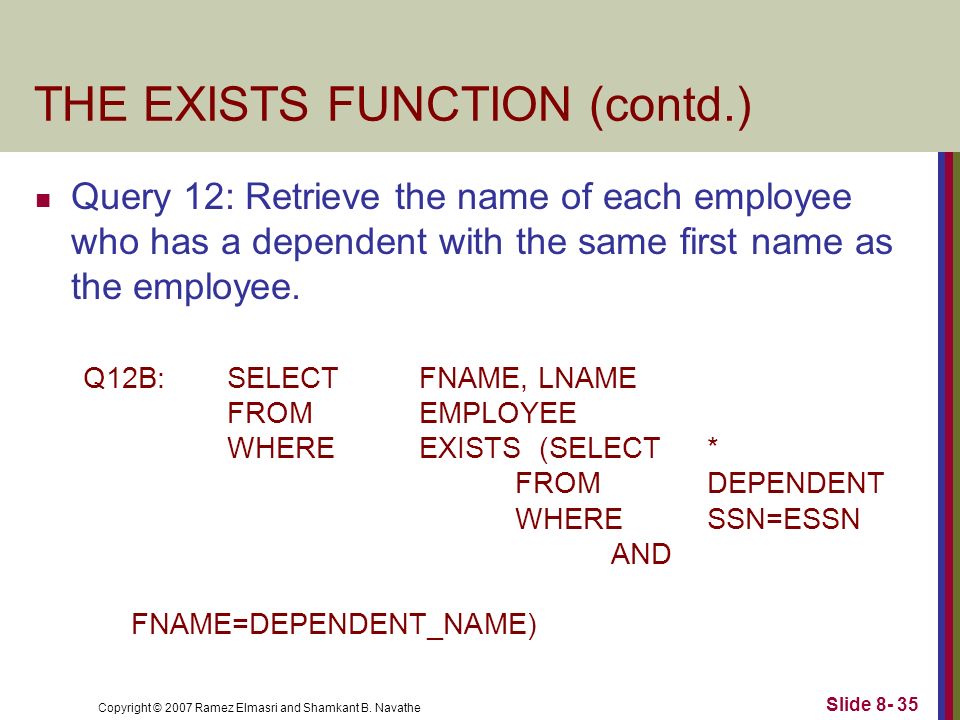 THE EXISTS FUNCTION (contd.)

Query 12: Retrieve the name of each employee who has a dependent with the same first name as the employee.

Q12B: SELECT FNAME, LNAME
FROM EMPLOYEE
WHERE EXISTS (SELECT *
FROM DEPENDENT
WHERE SSN=ESSN
AND

FNAME=DEPENDENT_NAME)

Copyright © 2007 Ramez Elmasri and Shamkant B. Navathe

Slide 8- 35